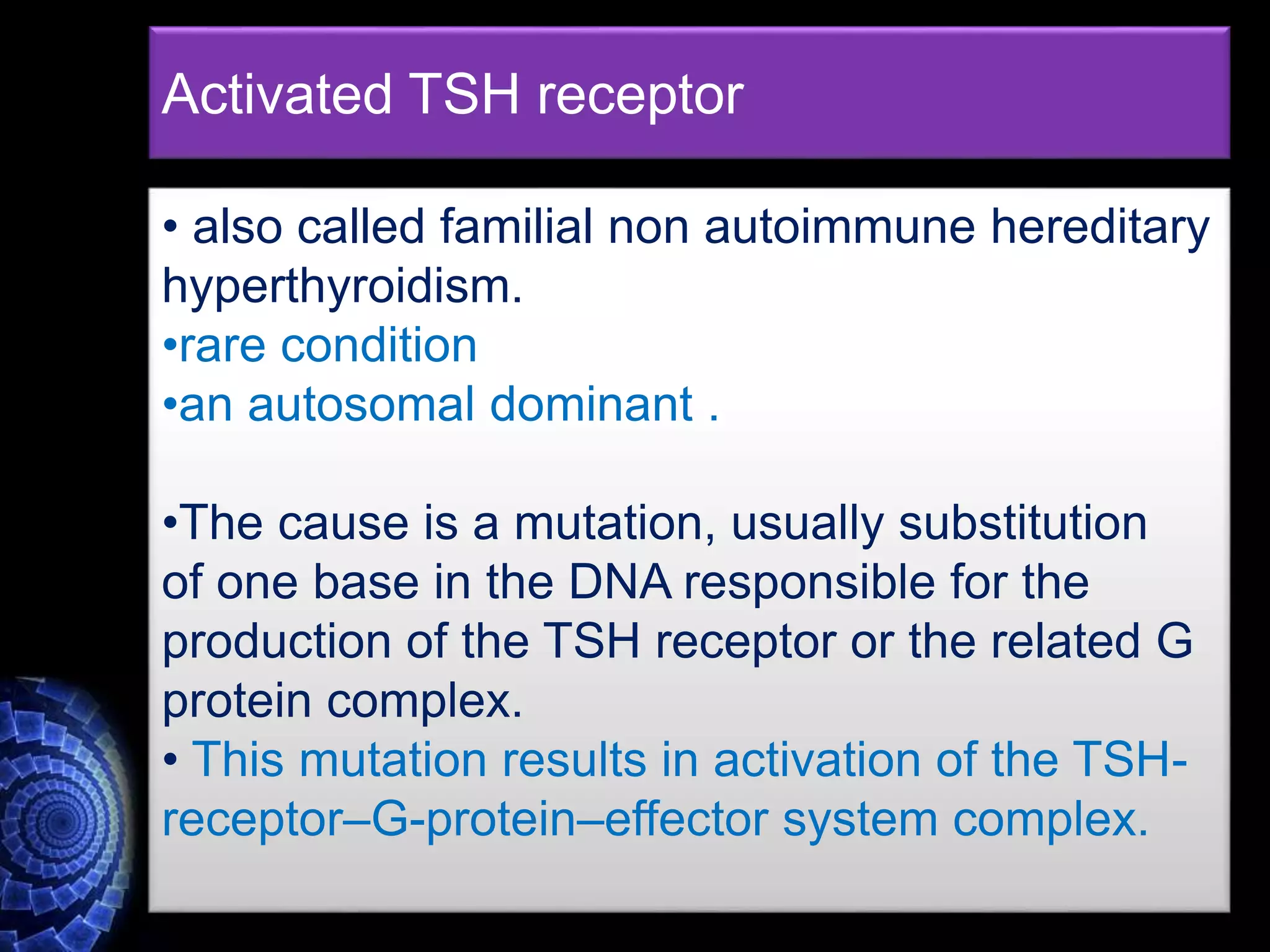 Activated TSH receptor

• also called familial non autoimmune hereditary hyperthyroidism.
•rare condition
•an autosomal dominant .

•The cause is a mutation, usually substitution of one base in the DNA responsible for the production of the TSH receptor or the related G protein complex.
• This mutation results in activation of the TSH-receptor–G-protein–effector system complex.